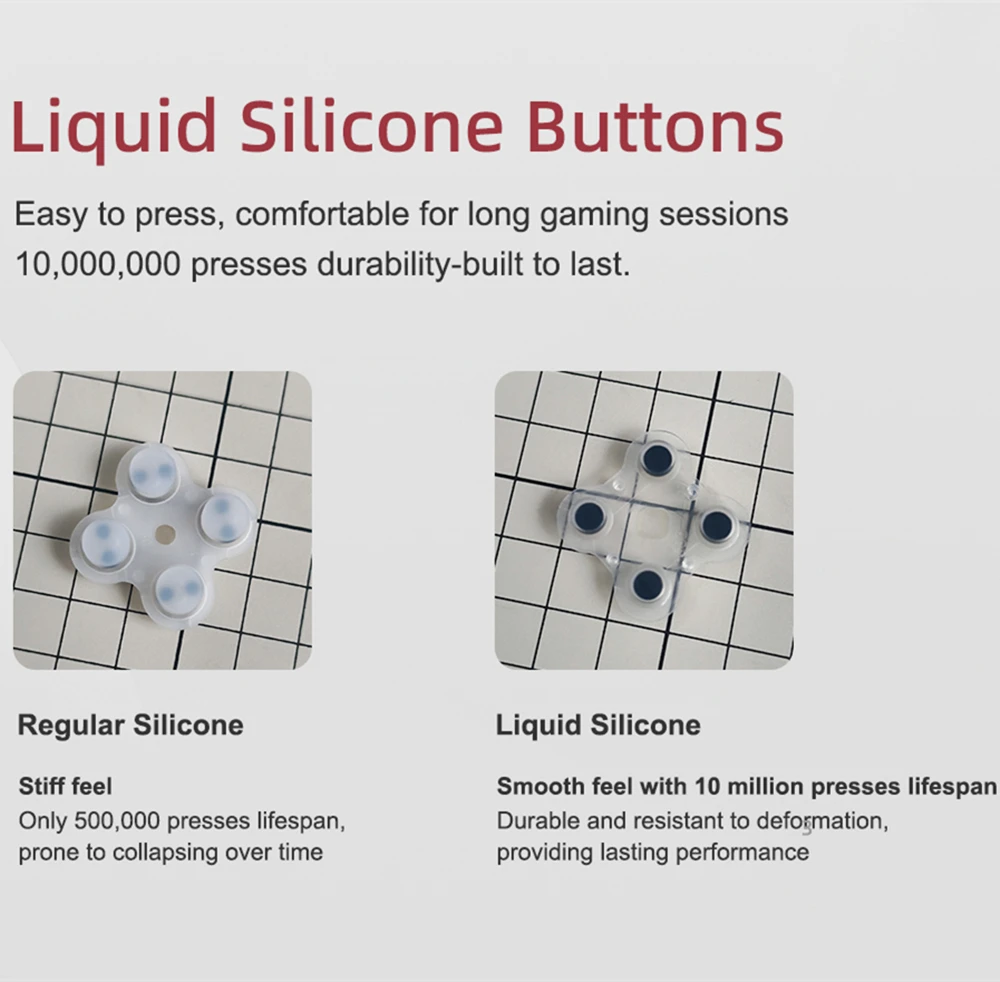 Liquid Silicone Buttons

Easy to press, comfortable for long gaming sessions
10,000,000 presses durability-built to last.

Regular Silicone

Stiff feel
Only 500,000 presses lifespan, prone to collapsing over time

Liquid Silicone

Smooth feel with 10 million presses lifespan
Durable and resistant to deformation, providing lasting performance